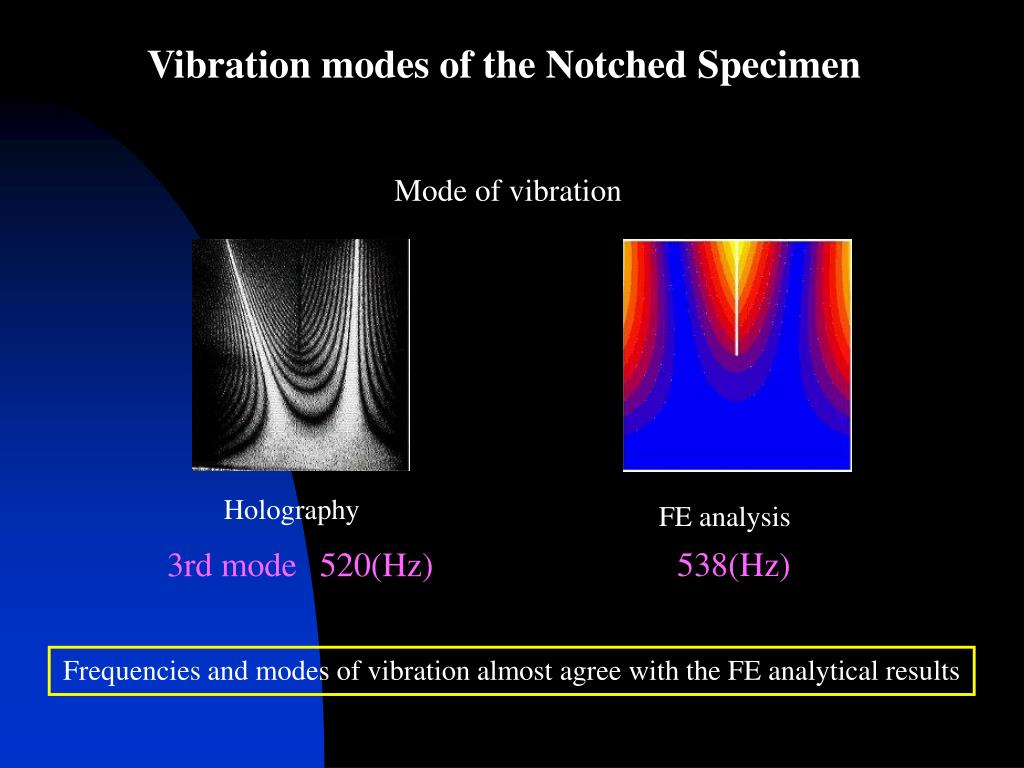 Vibration modes of the Notched Specimen

Mode of vibration

Holography

FE analysis

3rd mode 520(Hz)

538(Hz)

Frequencies and modes of vibration almost agree with the FE analytical results